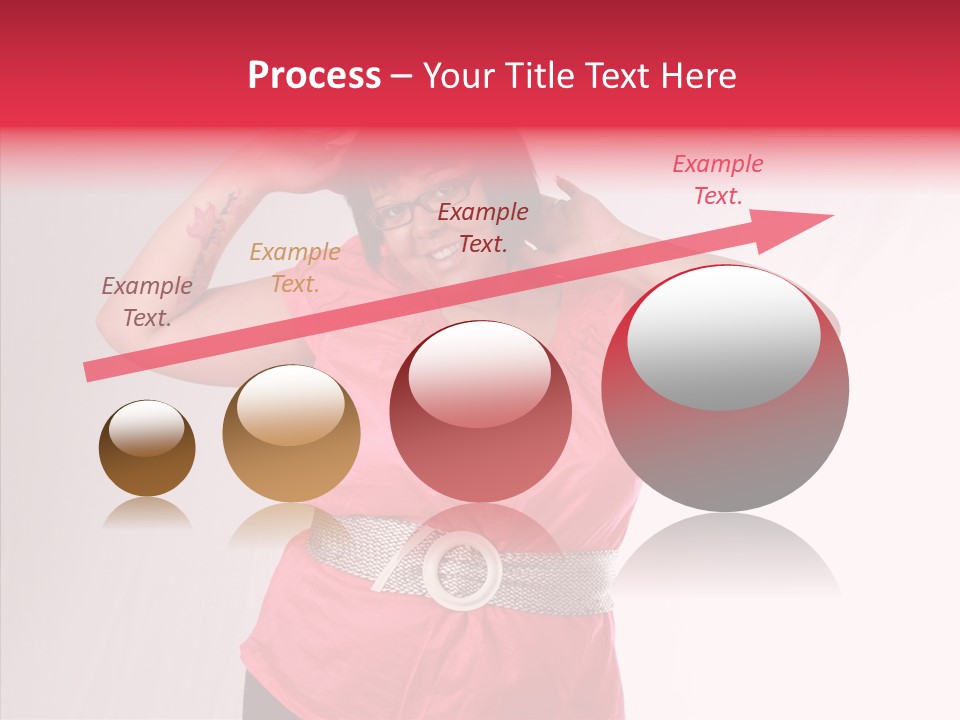 Process – Your Title Text Here

Example Text.

Example Text.

Example Text.

Example Text.